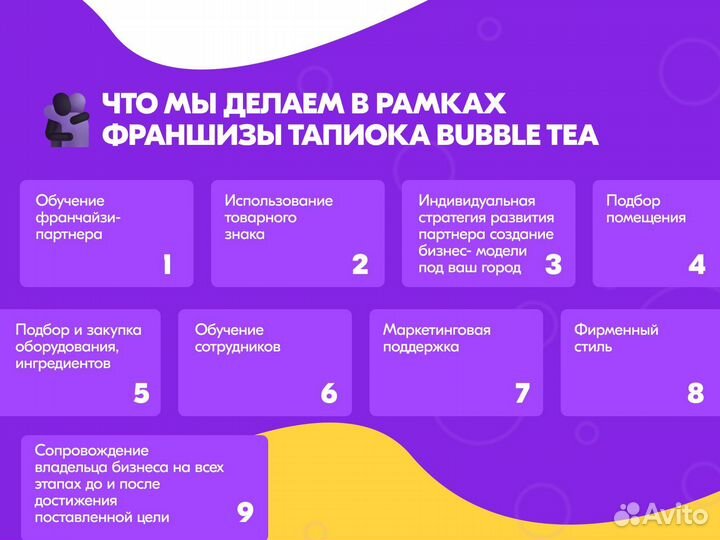 ЧТО МЫ ДЕЛАЕМ В РАМКАХ ФРАНШИЗЫ ТАПИОКА BUBBLE TEA

Обучение франчайзи-партнера
1

Использование товарного знака
2

Индивидуальная стратегия развития партнера создание бизнес- модели под ваш город
3

Подбор помещения
4

Подбор и закупка оборудования, ингредиентов
5

Обучение сотрудников
6

Маркетинговая поддержка
7

Фирменный стиль
8

Сопровождение владельца бизнеса на всех этапах до и после достижения поставленной цели
9

Avito